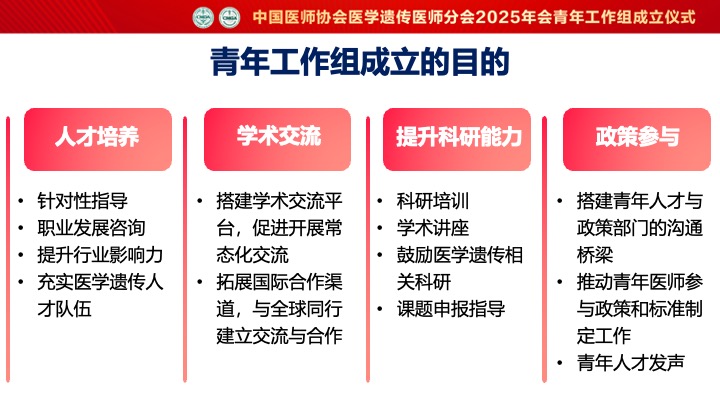 中国医师协会医学遗传医师分会2025年会青年工作组成立仪式

青年工作组成立的目的

人才培养

• 针对性指导
• 职业发展咨询
• 提升行业影响力
• 充实医学遗传人才队伍

学术交流

• 搭建学术交流平台，促进开展常态化交流
• 拓展国际合作渠道，与全球同行建立交流与合作

提升科研能力

• 科研培训
• 学术讲座
• 鼓励医学遗传相关科研
• 课题申报指导

政策参与

• 搭建青年人才与政策部门的沟通桥梁
• 推动青年医师参与政策和标准制定工作
• 青年人才发声